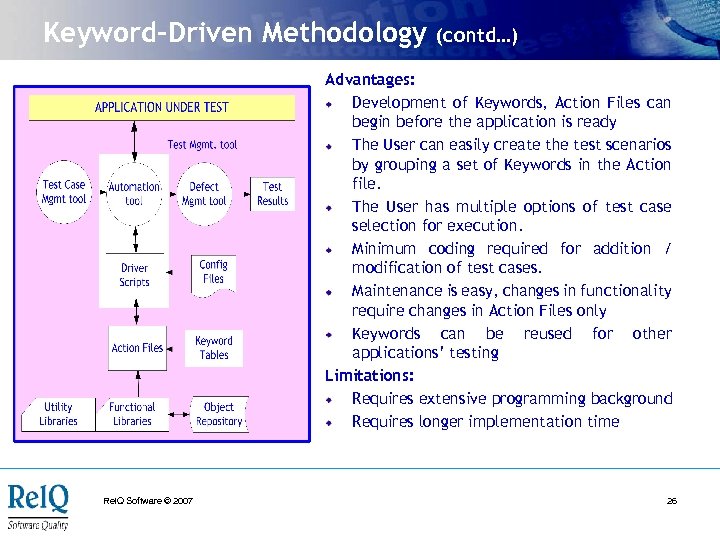 Keyword-Driven Methodology (contd...)

APPLICATION UNDER TEST

Test Mgmt. tool

Test Case Mgmt tool

Automation tool

Defect Mgmt tool

Test Results

Driver Scripts

Config Files

Action Files

Keyword Tables

Utility Libraries

Functional Libraries

Object Repository

Advantages:

- Development of Keywords, Action Files can begin before the application is ready
- The User can easily create the test scenarios by grouping a set of Keywords in the Action file.
- The User has multiple options of test case selection for execution.
- Minimum coding required for addition / modification of test cases.
- Maintenance is easy, changes in functionality require changes in Action Files only
- Keywords can be reused for other applications' testing

Limitations:

- Requires extensive programming background
- Requires longer implementation time

RelQ Software Quality

RelQ Software © 2007

26